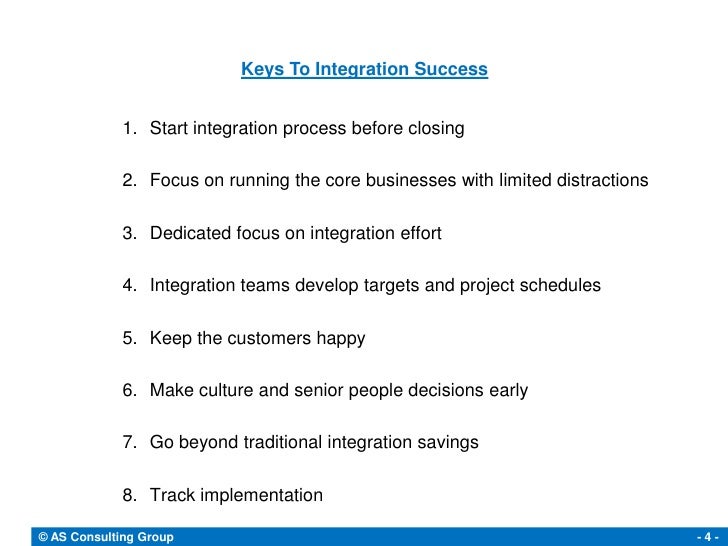 Keys To Integration Success

1. Start integration process before closing

2. Focus on running the core businesses with limited distractions

3. Dedicated focus on integration effort

4. Integration teams develop targets and project schedules

5. Keep the customers happy

6. Make culture and senior people decisions early

7. Go beyond traditional integration savings

8. Track implementation

© AS Consulting Group

- 4 -